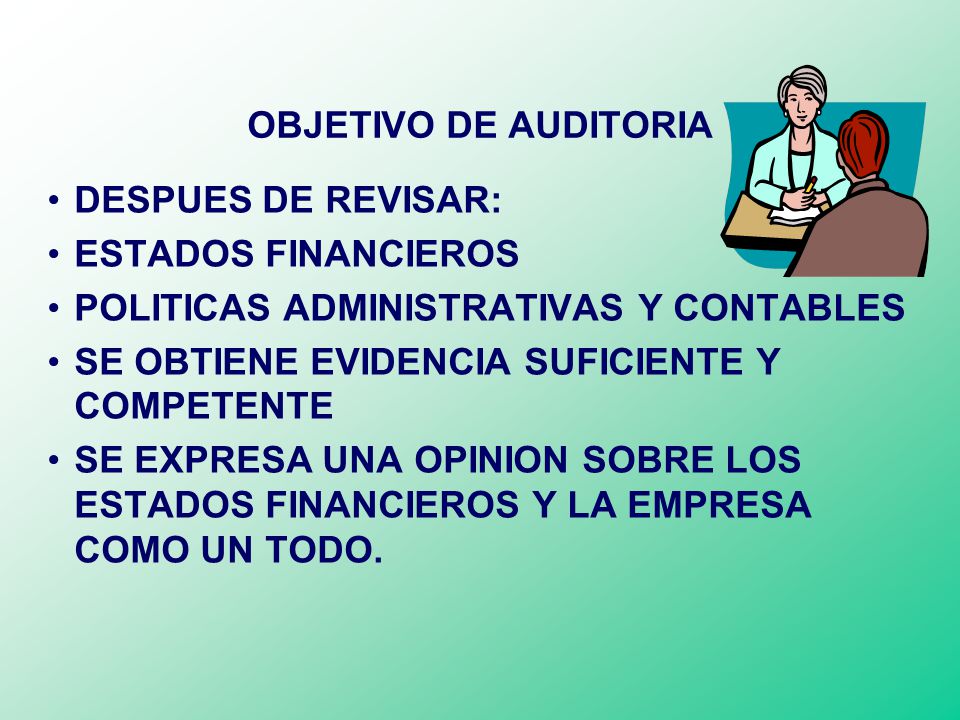 OBJETIVO DE AUDITORIA

• DESPUES DE REVISAR:
• ESTADOS FINANCIEROS
• POLITICAS ADMINISTRATIVAS Y CONTABLES
• SE OBTIENE EVIDENCIA SUFICIENTE Y COMPETENTE
• SE EXPRESA UNA OPINION SOBRE LOS ESTADOS FINANCIEROS Y LA EMPRESA COMO UN TODO.